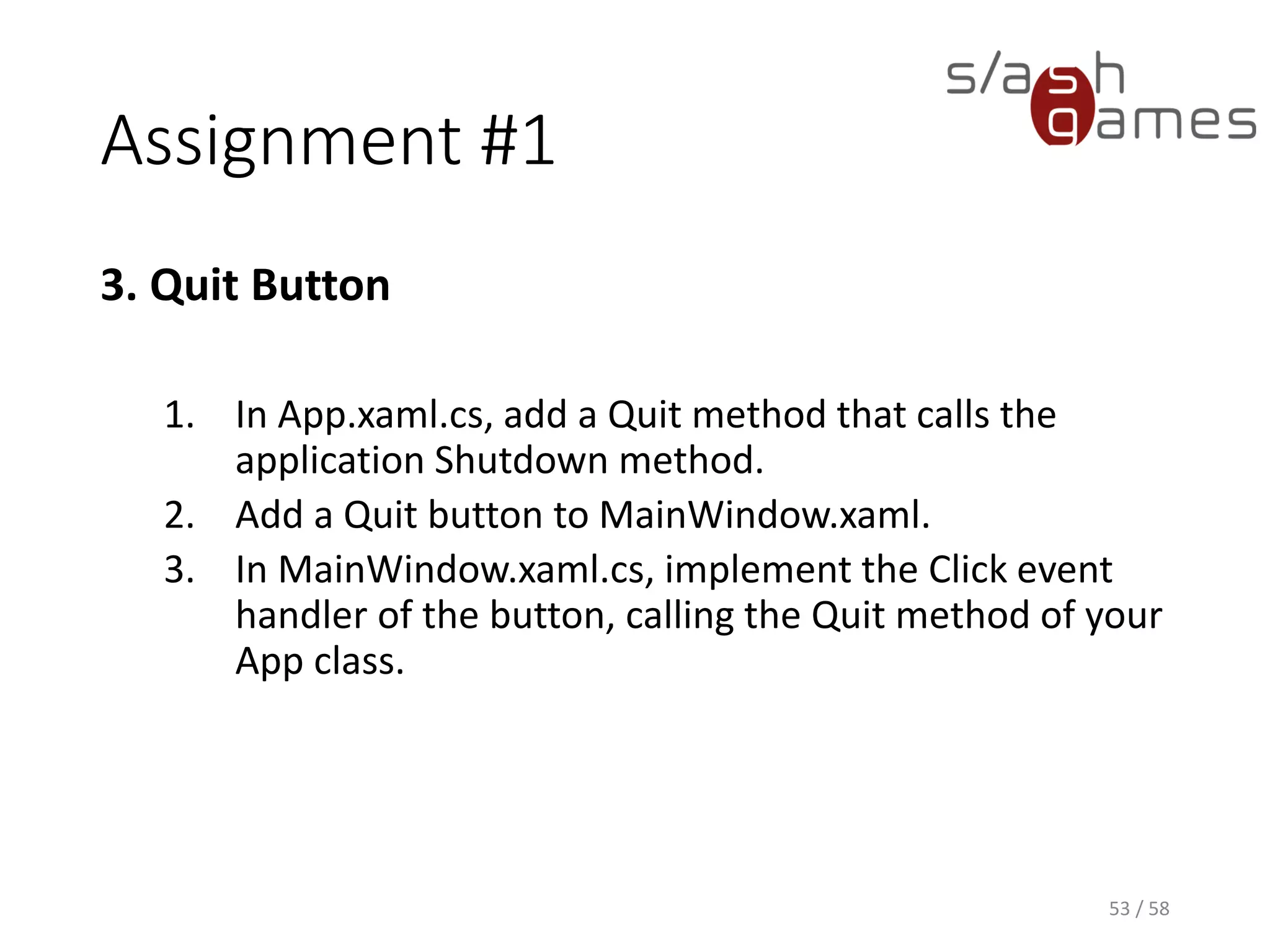 s/ash games

Assignment #1

3. Quit Button

1. In App.xaml.cs, add a Quit method that calls the application Shutdown method.
2. Add a Quit button to MainWindow.xaml.
3. In MainWindow.xaml.cs, implement the Click event handler of the button, calling the Quit method of your App class.

53 / 58